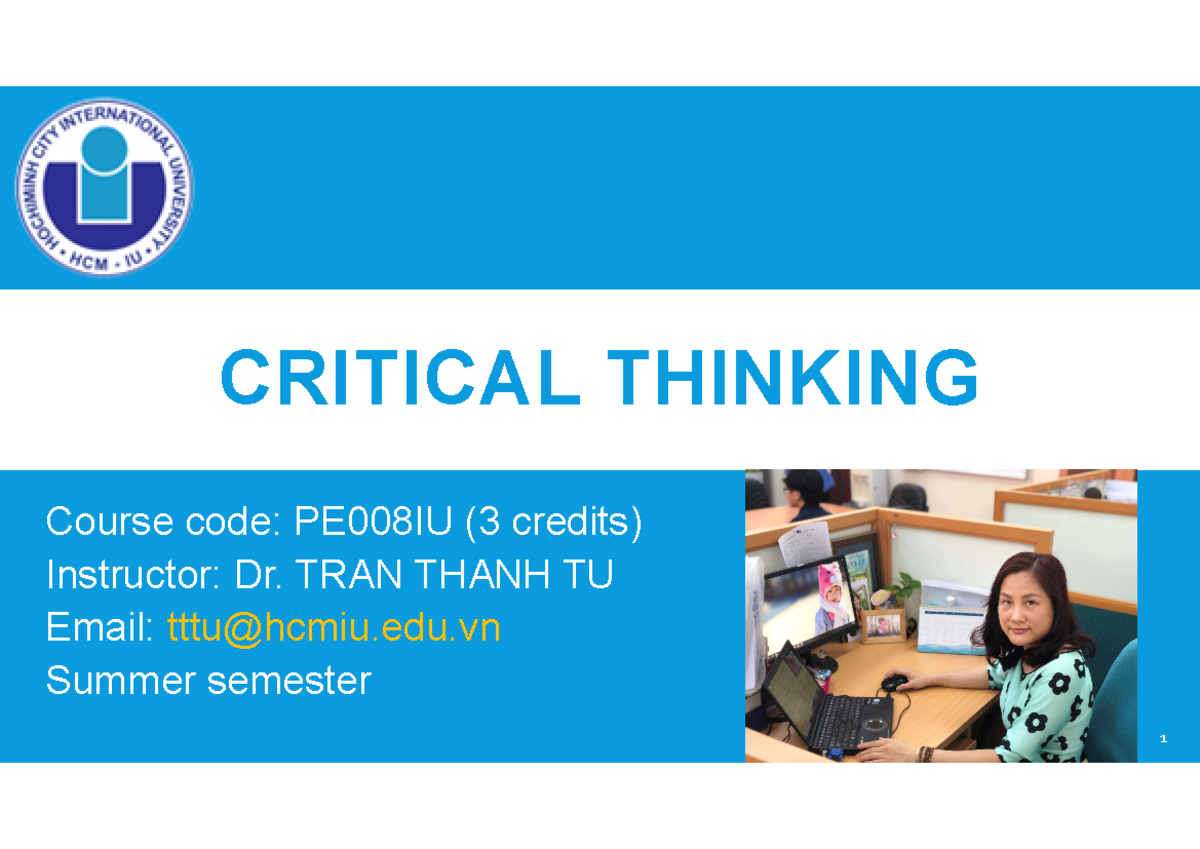 HOCHIMINH CITY INTERNATIONAL UNIVERSITY • HCM - IU •

CRITICAL THINKING

Course code: PE008IU (3 credits)
Instructor: Dr. TRAN THANH TU
Email: tttu@hcmiu.edu.vn
Summer semester

1